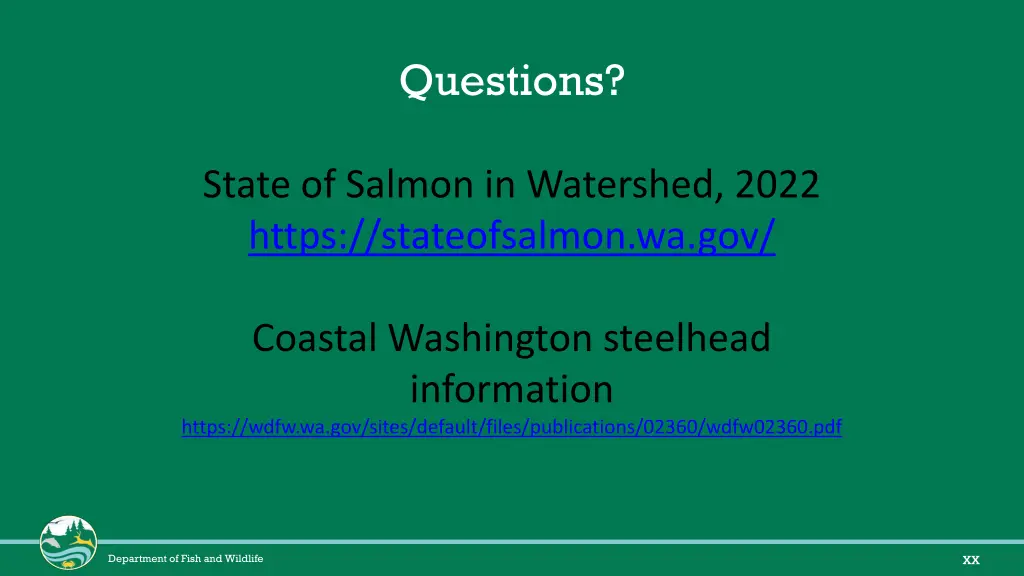 Questions?

State of Salmon in Watershed, 2022
https://stateofsalmon.wa.gov/

Coastal Washington steelhead information
https://wdfw.wa.gov/sites/default/files/publications/02360/wdfw02360.pdf

Department of Fish and Wildlife

xx